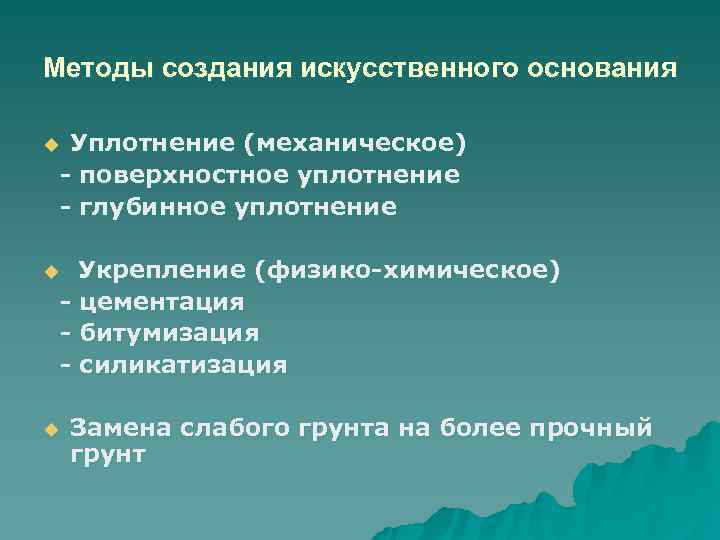 Методы создания искусственного основания

Уплотнение (механическое)
- поверхностное уплотнение
- глубинное уплотнение

Укрепление (физико-химическое)
- цементация
- битумизация
- силикатизация

Замена слабого грунта на более прочный грунт